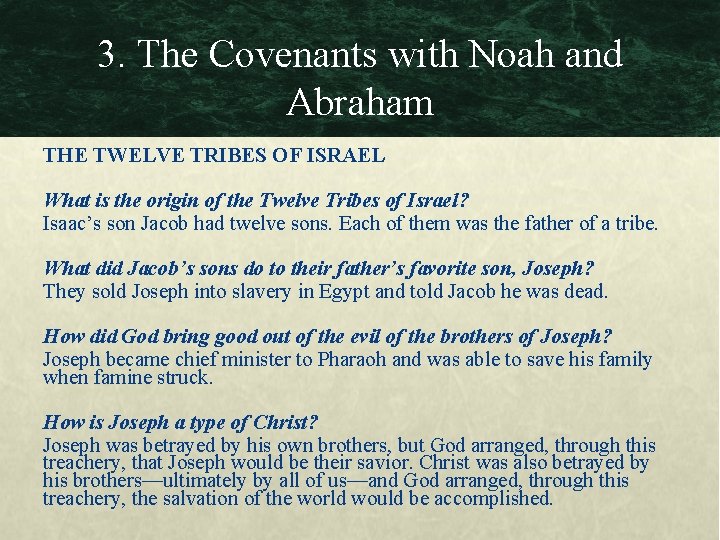 3. The Covenants with Noah and Abraham

THE TWELVE TRIBES OF ISRAEL

What is the origin of the Twelve Tribes of Israel?
Isaac's son Jacob had twelve sons. Each of them was the father of a tribe.

What did Jacob's sons do to their father's favorite son, Joseph?
They sold Joseph into slavery in Egypt and told Jacob he was dead.

How did God bring good out of the evil of the brothers of Joseph?
Joseph became chief minister to Pharaoh and was able to save his family when famine struck.

How is Joseph a type of Christ?
Joseph was betrayed by his own brothers, but God arranged, through this treachery, that Joseph would be their savior. Christ was also betrayed by his brothers—ultimately by all of us—and God arranged, through this treachery, the salvation of the world would be accomplished.